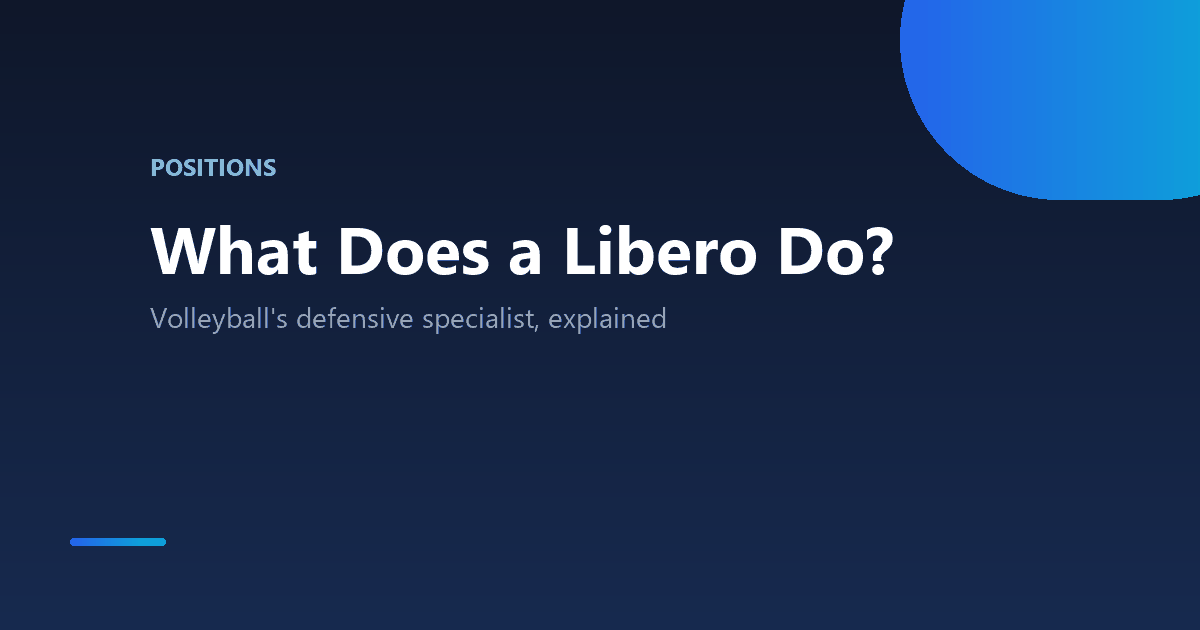 POSITIONS

What Does a Libero Do?

Volleyball's defensive specialist, explained